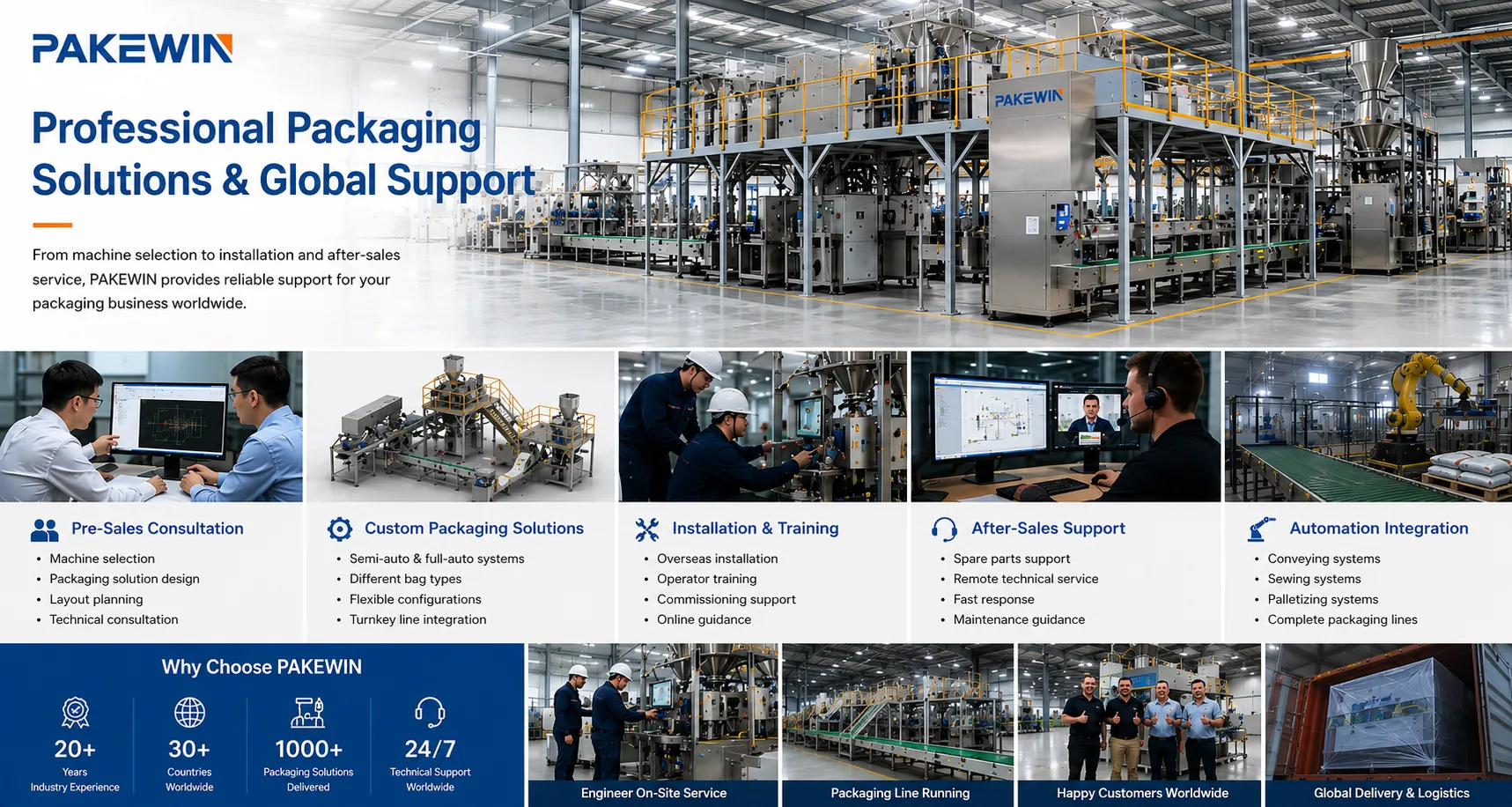 PAKEWIN

Professional Packaging Solutions & Global Support

From machine selection to installation and after-sales service, PAKEWIN provides reliable support for your packaging business worldwide.

PAKEWIN

Pre-Sales Consultation
• Machine selection
• Packaging solution design
• Layout planning
• Technical consultation

Custom Packaging Solutions
• Semi-auto & full-auto systems
• Different bag types
• Flexible configurations
• Turnkey line integration

Installation & Training
• Overseas installation
• Operator training
• Commissioning support
• Online guidance

After-Sales Support
• Spare parts support
• Remote technical service
• Fast response
• Maintenance guidance

Automation Integration
• Conveying systems
• Sewing systems
• Palletizing systems
• Complete packaging lines

Why Choose PAKEWIN

20+
Years
Industry Experience

30+
Countries
Worldwide

1000+
Packaging Solutions
Delivered

24/7
Technical Support
Worldwide

Engineer On-Site Service

Packaging Line Running

Happy Customers Worldwide

Global Delivery & Logistics